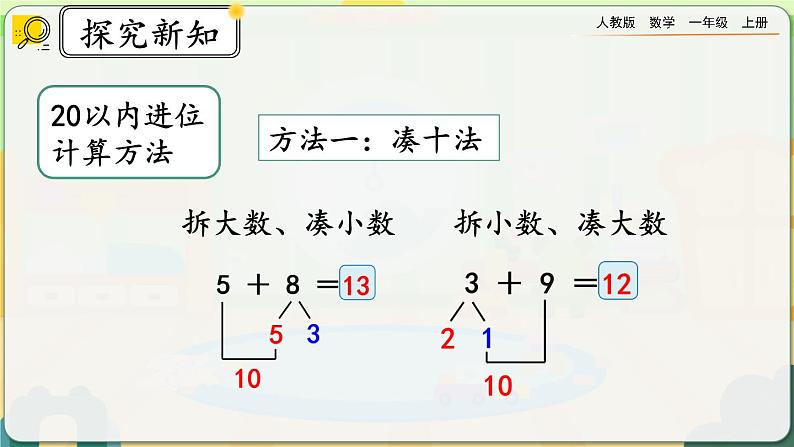 探究新知

人教版 数学 一年级 上册

20以内进位计算方法

方法一：凑十法

拆大数、凑小数

$5 + 8 = 13$

5 3

10

拆小数、凑大数

$3 + 9 = 12$

2 1

10